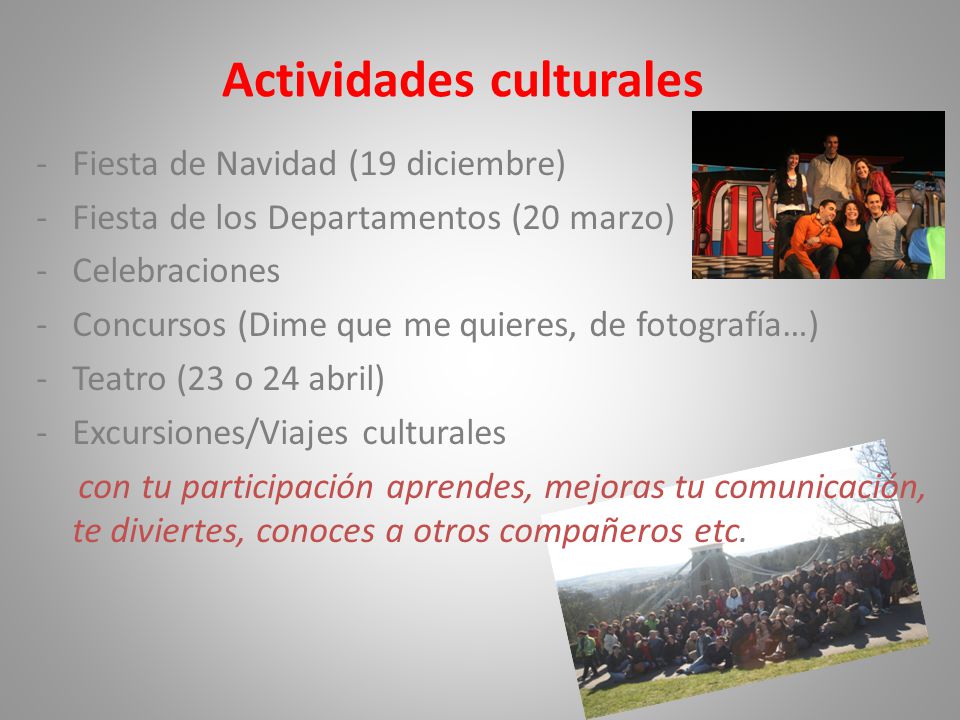 Actividades culturales

- Fiesta de Navidad (19 diciembre)
- Fiesta de los Departamentos (20 marzo)
- Celebraciones
- Concursos (Dime que me quieres, de fotografía…)
- Teatro (23 o 24 abril)
- Excursiones/Viajes culturales

con tu participación aprendes, mejoras tu comunicación, te diviertes, conoces a otros compañeros etc.